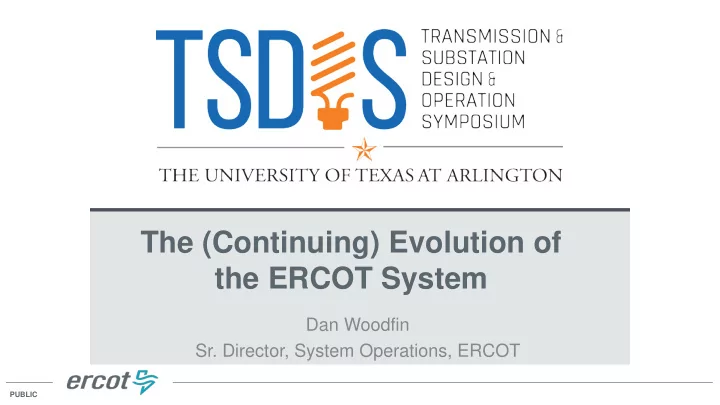 TSDOS

TRANSMISSION & SUBSTATION DESIGN & OPERATION SYMPOSIUM

THE UNIVERSITY OF TEXAS AT ARLINGTON

The (Continuing) Evolution of the ERCOT System

Dan Woodfin

Sr. Director, System Operations, ERCOT

PUBLIC

ercot